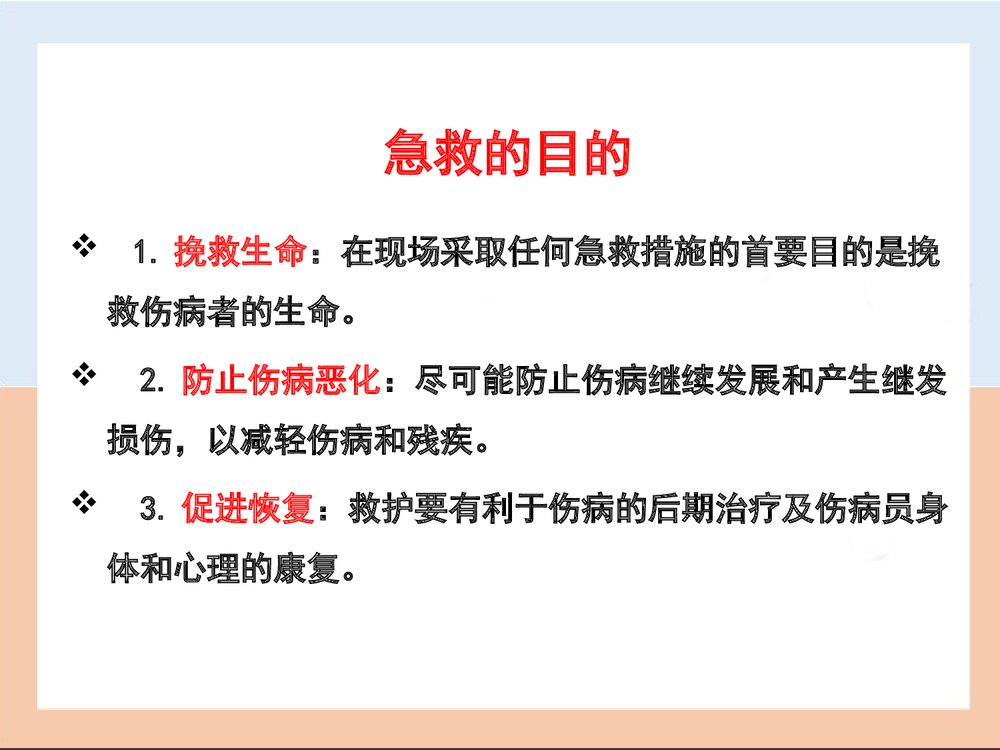 急救的目的

❖ 1. 挽救生命：在现场采取任何急救措施的首要目的是挽救伤病者的生命。

❖ 2. 防止伤病恶化：尽可能防止伤病继续发展和产生继发损伤，以减轻伤病和残疾。

❖ 3. 促进恢复：救护要有利于伤病的后期治疗及伤病员身体和心理的康复。